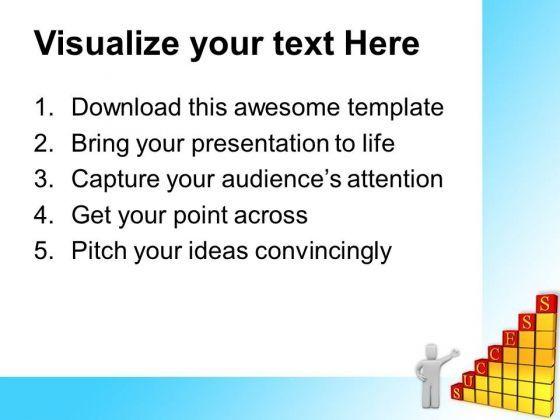 Visualize your text Here

1. Download this awesome template
2. Bring your presentation to life
3. Capture your audience's attention
4. Get your point across
5. Pitch your ideas convincingly

S
U
C
C
E
S
S